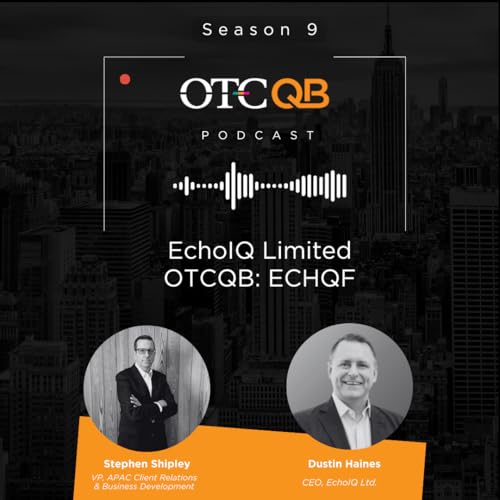 Season 9

OTCQB

PODCAST

EchoIQ Limited
OTCQB: ECHQF

Stephen Shipley
VP, APAC Client Relations & Business Development

Dustin Haines
CEO, EchoIQ Ltd.